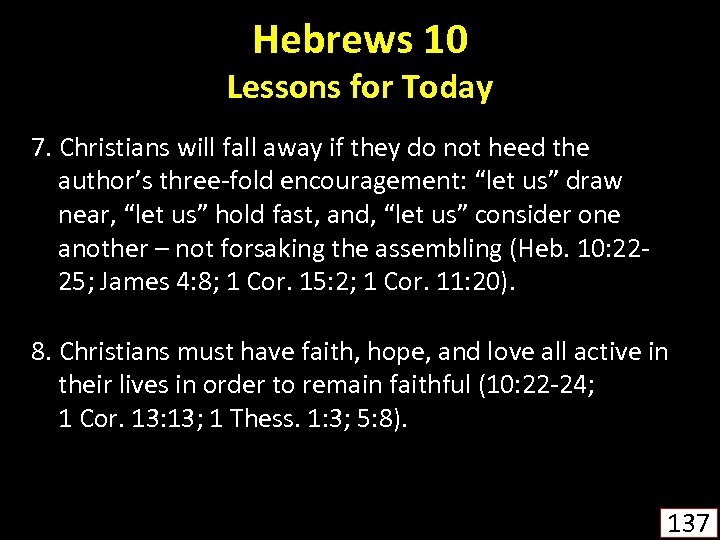 Hebrews 10
Lessons for Today

7. Christians will fall away if they do not heed the author’s three-fold encouragement: “let us” draw near, “let us” hold fast, and, “let us” consider one another – not forsaking the assembling (Heb. 10:22-25; James 4:8; 1 Cor. 15:2; 1 Cor. 11:20).

8. Christians must have faith, hope, and love all active in their lives in order to remain faithful (10:22-24; 1 Cor. 13:13; 1 Thess. 1:3; 5:8).

137